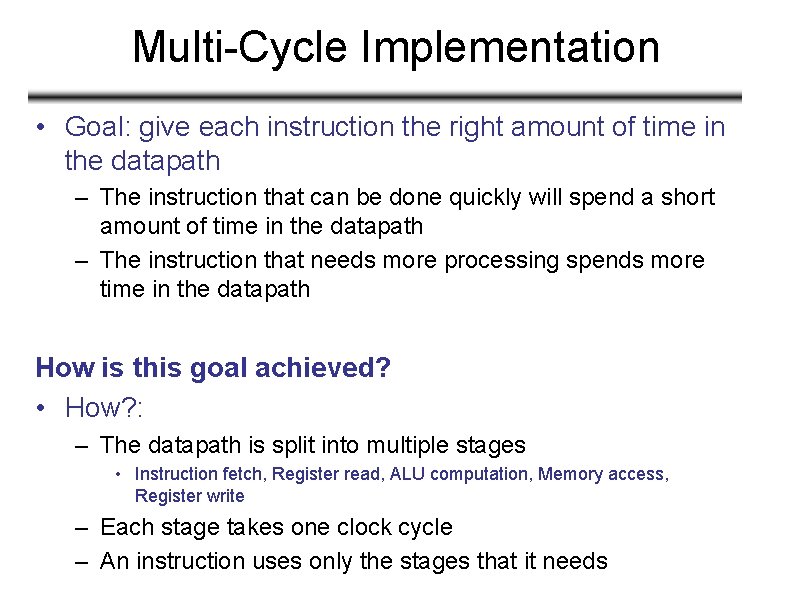 Multi-Cycle Implementation

• Goal: give each instruction the right amount of time in the datapath

– The instruction that can be done quickly will spend a short amount of time in the datapath

– The instruction that needs more processing spends more time in the datapath

How is this goal achieved?

• How?:

– The datapath is split into multiple stages

• Instruction fetch, Register read, ALU computation, Memory access, Register write

– Each stage takes one clock cycle

– An instruction uses only the stages that it needs